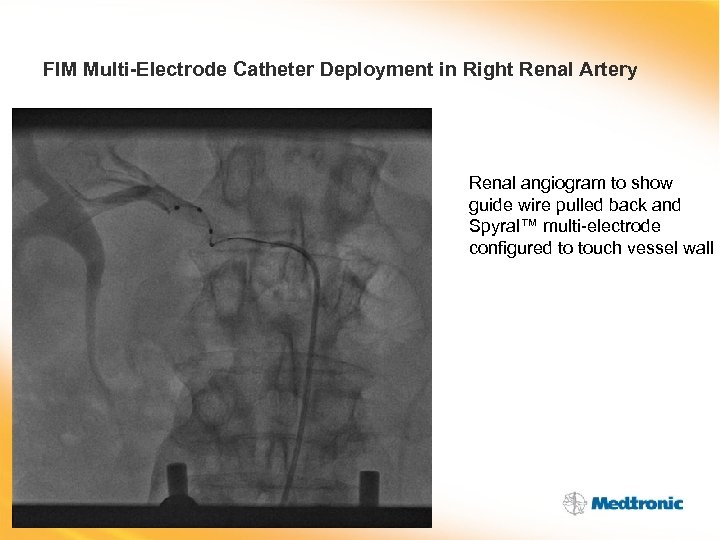 FIM Multi-Electrode Catheter Deployment in Right Renal Artery

Renal angiogram to show guide wire pulled back and Spyral™ multi-electrode configured to touch vessel wall

Medtronic